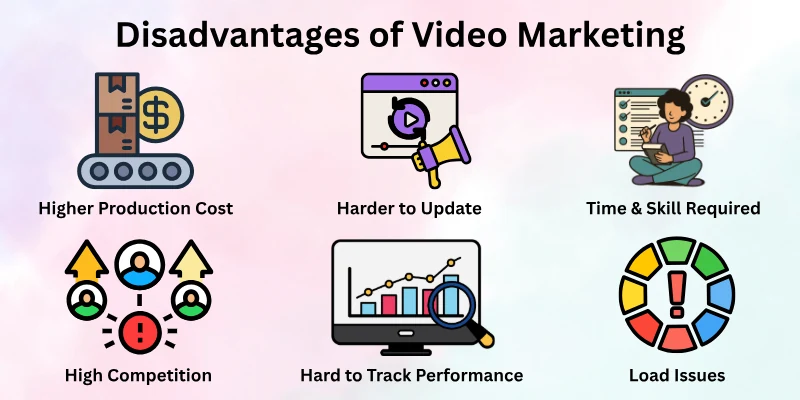 Disadvantages of Video Marketing

Higher Production Cost

Harder to Update

Time & Skill Required

High Competition

Hard to Track Performance

Load Issues